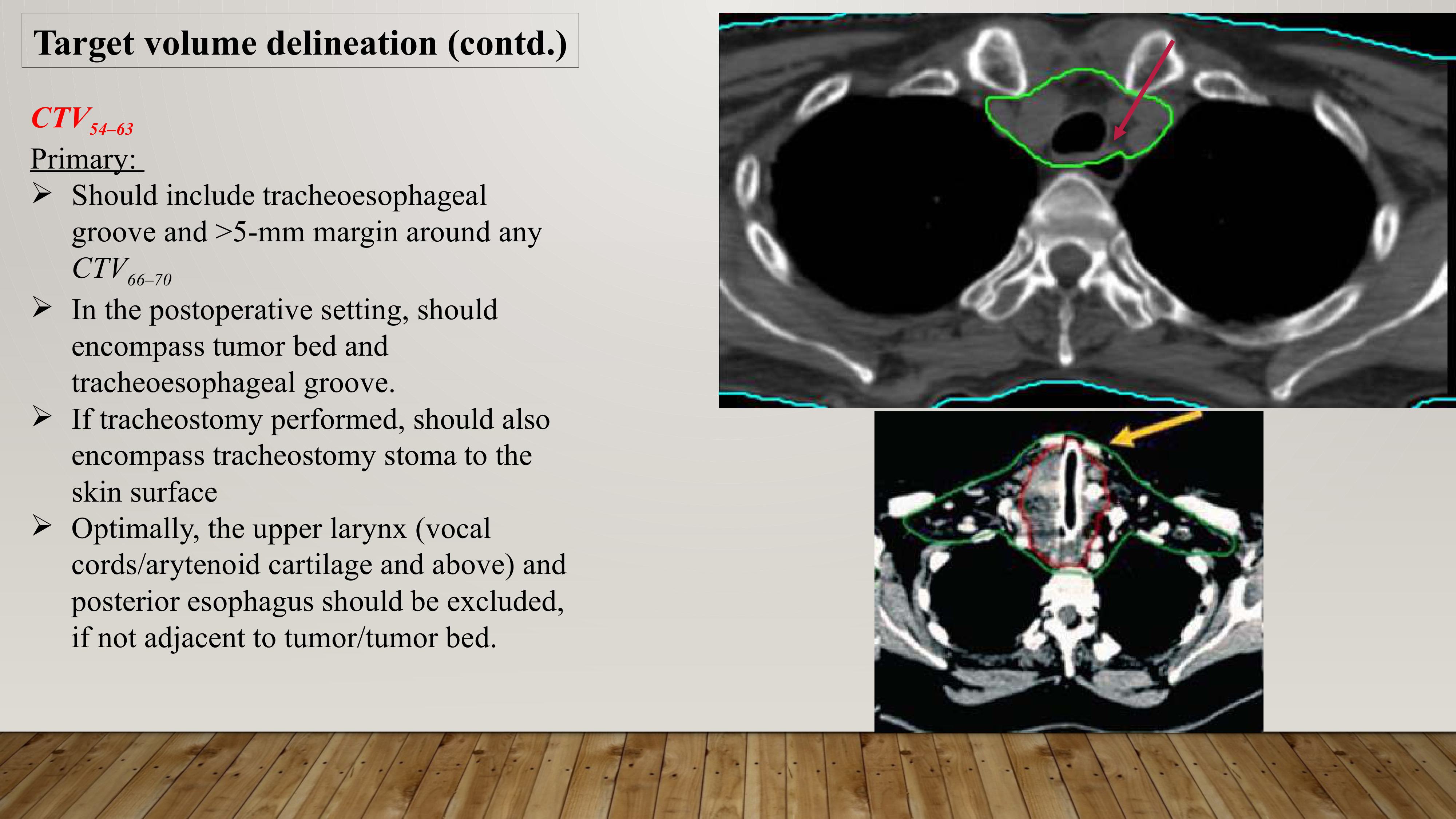 Target volume delineation (contd.)

$CTV_{54–63}$

Primary:

➢ Should include tracheoesophageal groove and >5-mm margin around any $CTV_{66–70}$

➢ In the postoperative setting, should encompass tumor bed and tracheoesophageal groove.

➢ If tracheostomy performed, should also encompass tracheostomy stoma to the skin surface

➢ Optimally, the upper larynx (vocal cords/arytenoid cartilage and above) and posterior esophagus should be excluded, if not adjacent to tumor/tumor bed.